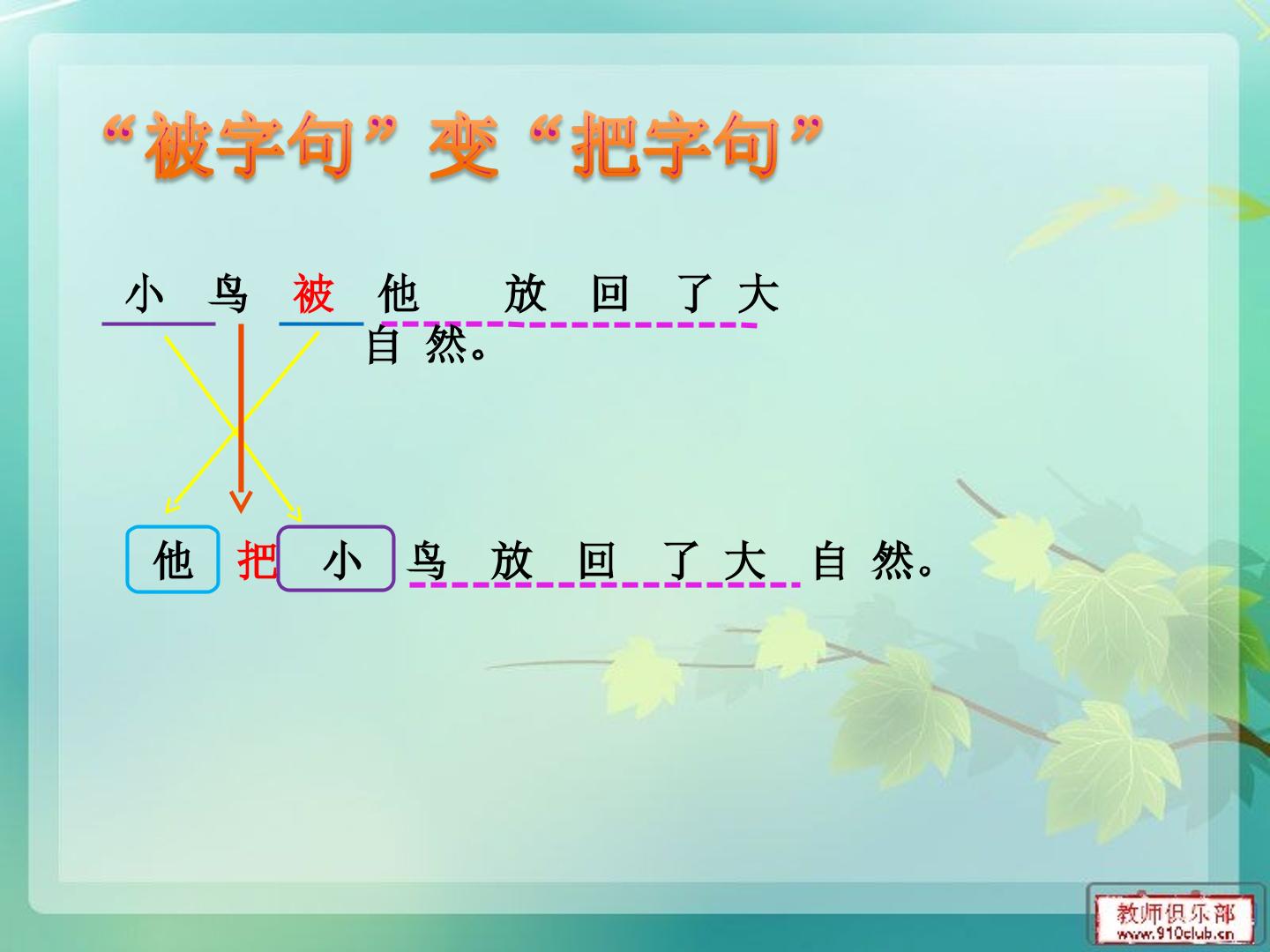 “被字句”变“把字句”

小 鸟 被 他 放 回 了 大 自 然。

他 把 小 鸟 放 回 了 大 自 然。

教师俱乐部
www.910club.cn